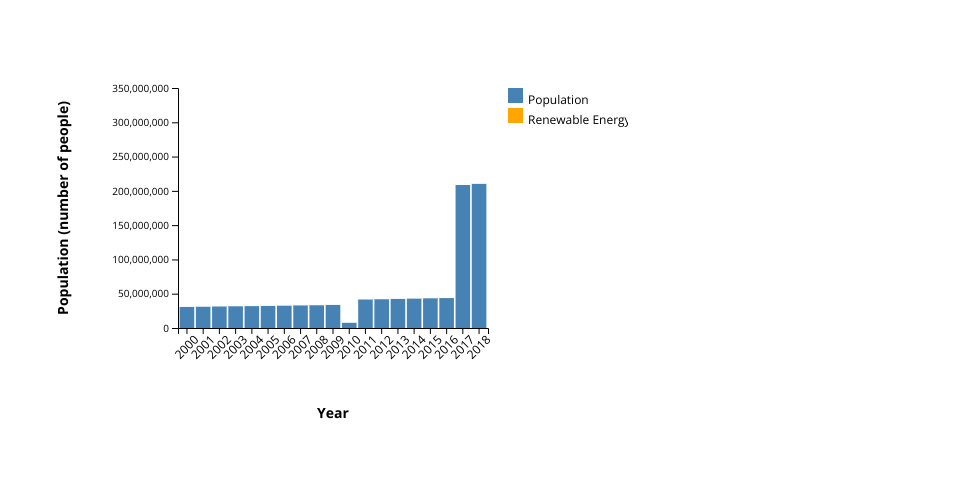 Population (number of people)

350,000,000
300,000,000
250,000,000
200,000,000
150,000,000
100,000,000
50,000,000
0

2000 2001 2002 2003 2004 2005 2006 2007 2008 2009 2010 2011 2012 2013 2014 2015 2016 2017 2018

Year

Population
Renewable Energy